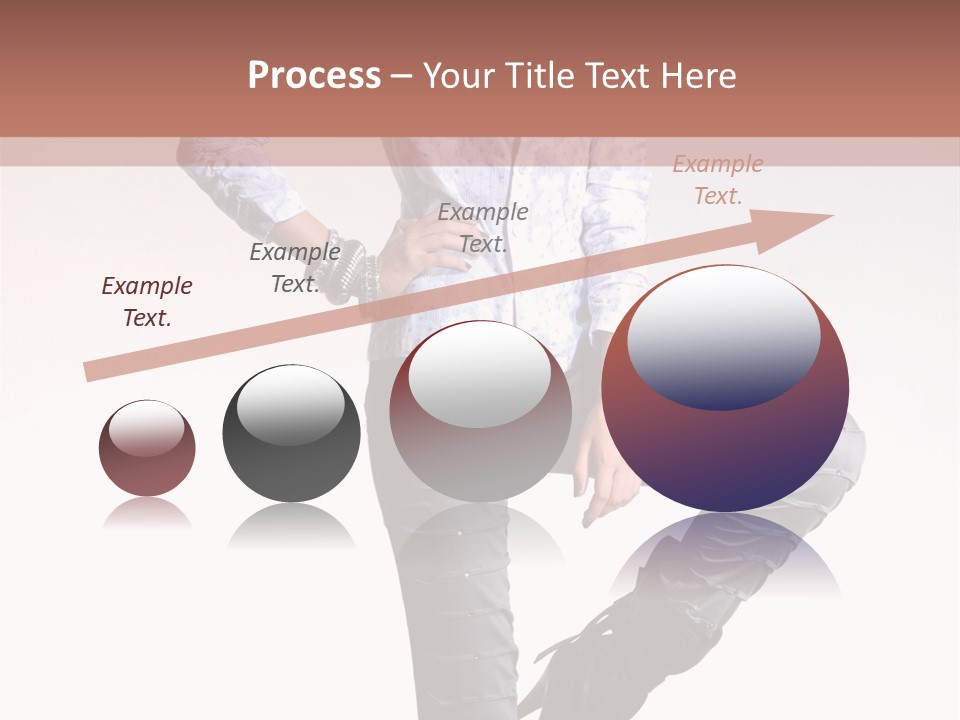 Process – Your Title Text Here

Example Text.

Example Text.

Example Text.

Example Text.